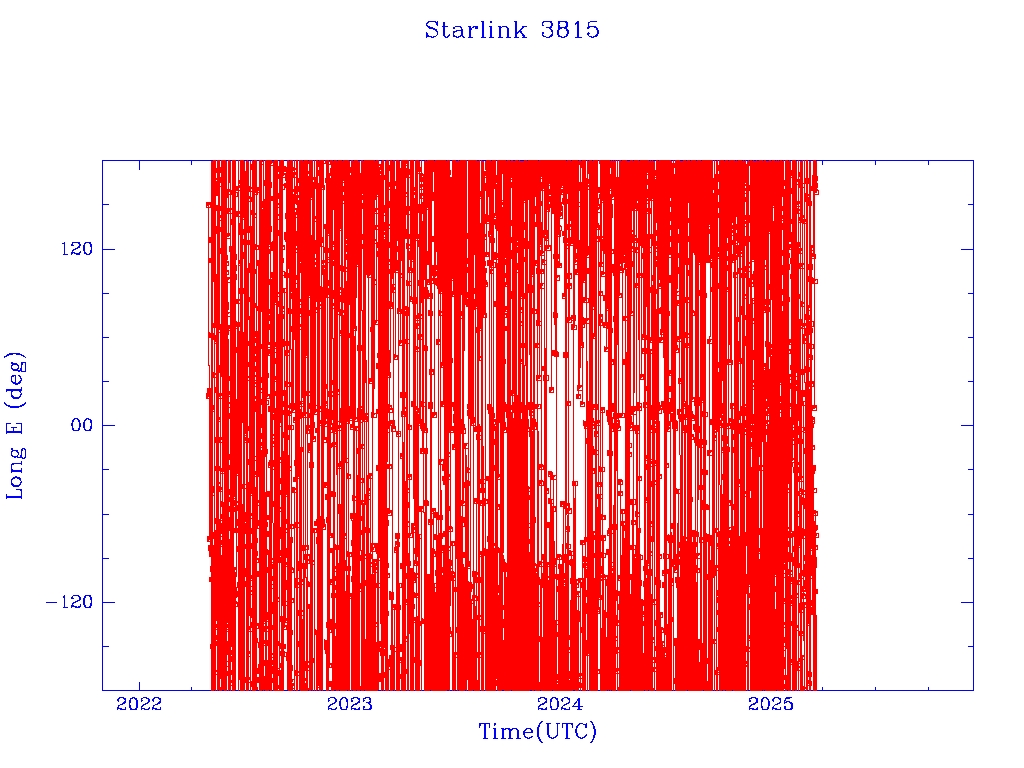 Starlink 3815

Long E (deg)

120

00

−120

2022

2023

2024

2025

Time(UTC)